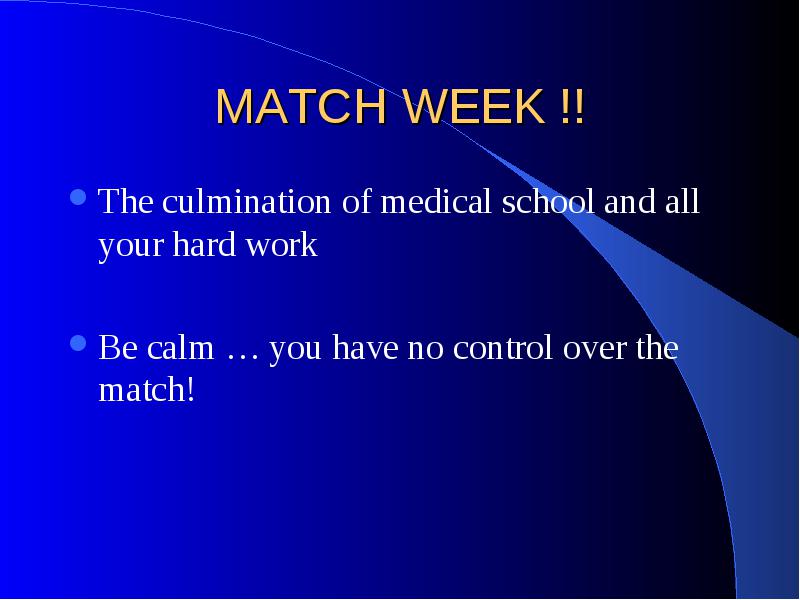 MATCH WEEK !!

The culmination of medical school and all your hard work

Be calm … you have no control over the match!